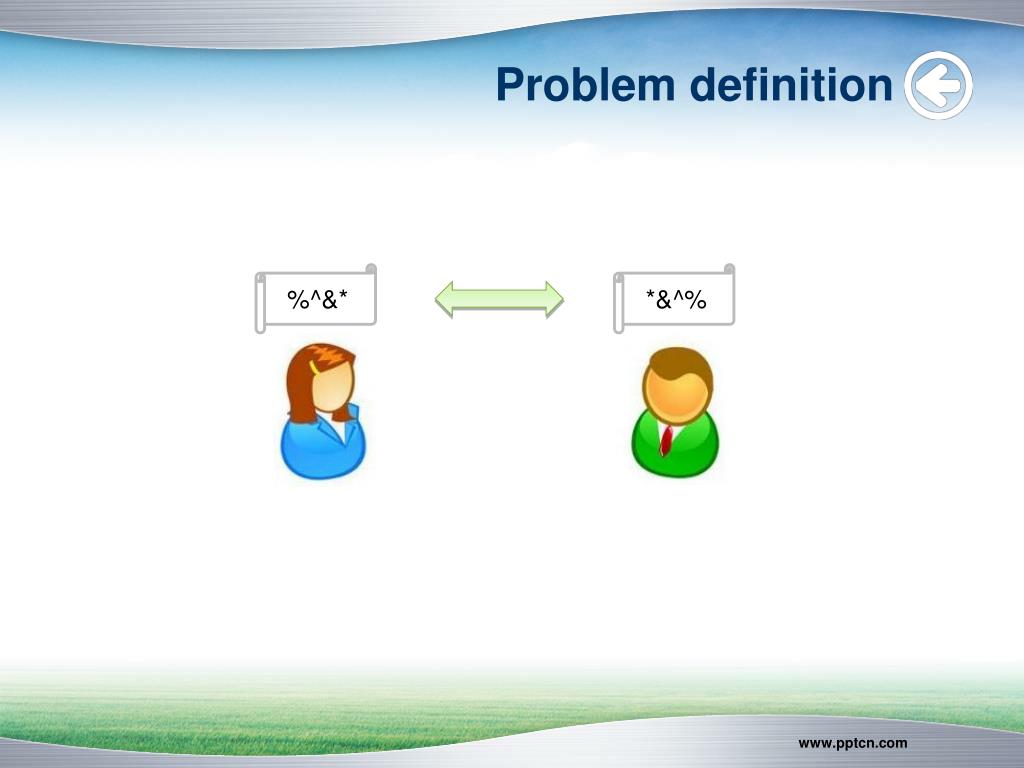 Problem definition

%^&*

*&^%

www.pptcn.com